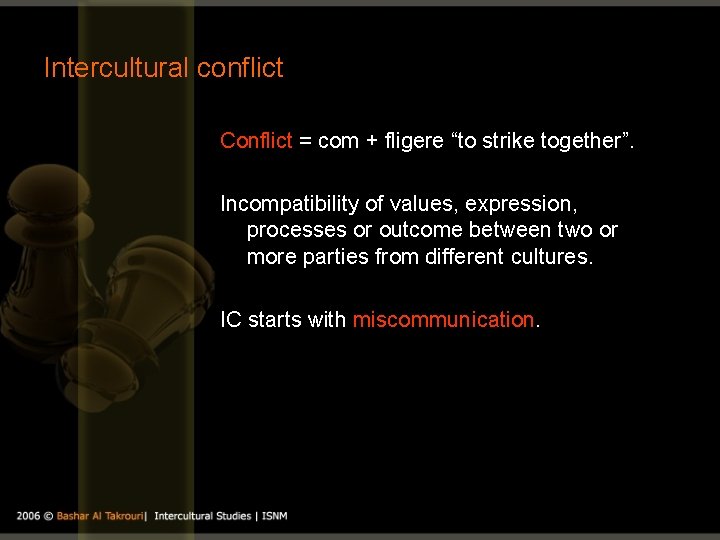 Intercultural conflict

Conflict = com + fligere “to strike together”.

Incompatibility of values, expression, processes or outcome between two or more parties from different cultures.

IC starts with miscommunication.

2006 © Bashar Al Takrouri| Intercultural Studies | ISNM